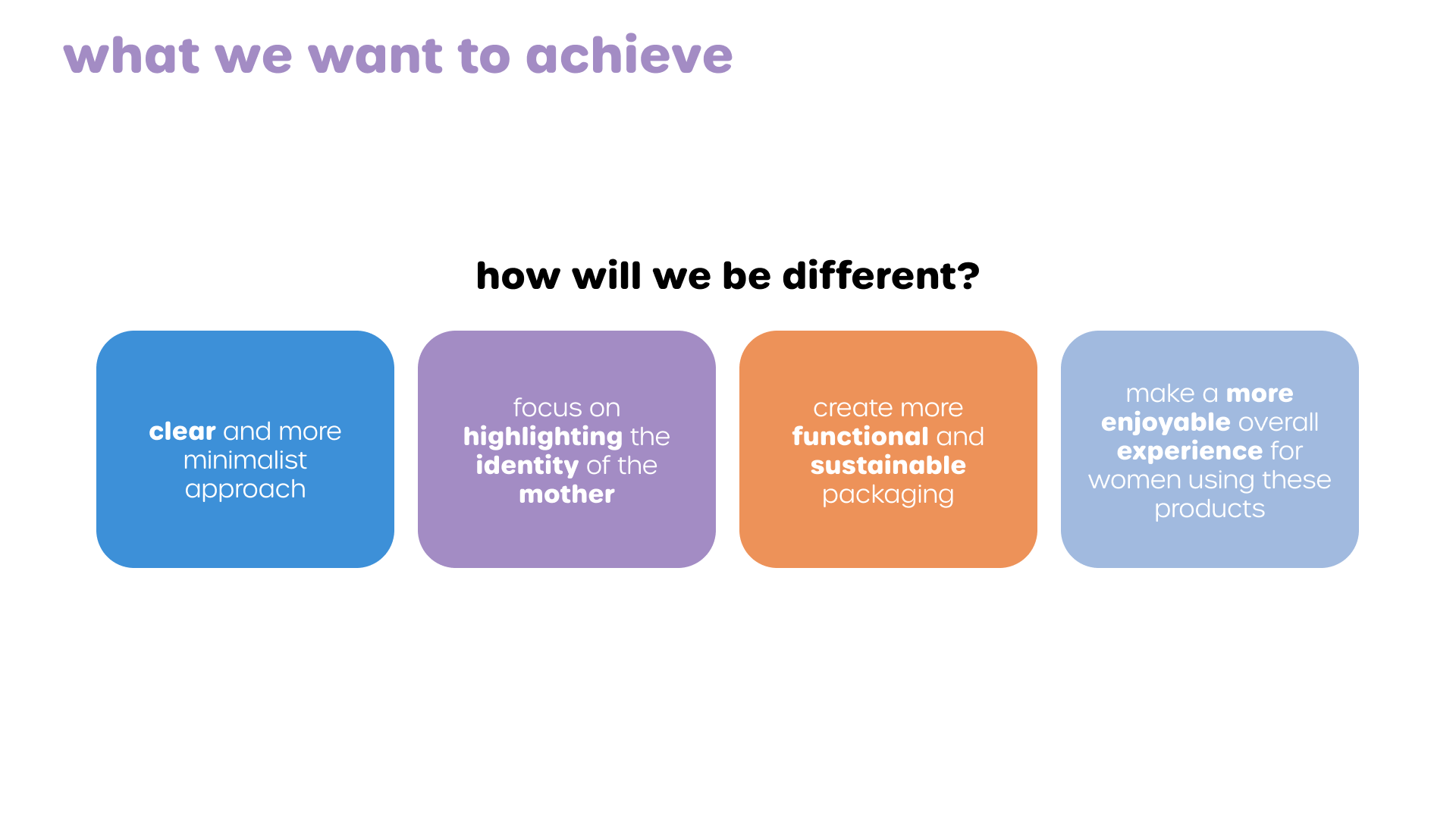 what we want to achieve

how will we be different?

clear and more minimalist approach

focus on highlighting the identity of the mother

create more functional and sustainable packaging

make a more enjoyable overall experience for women using these products